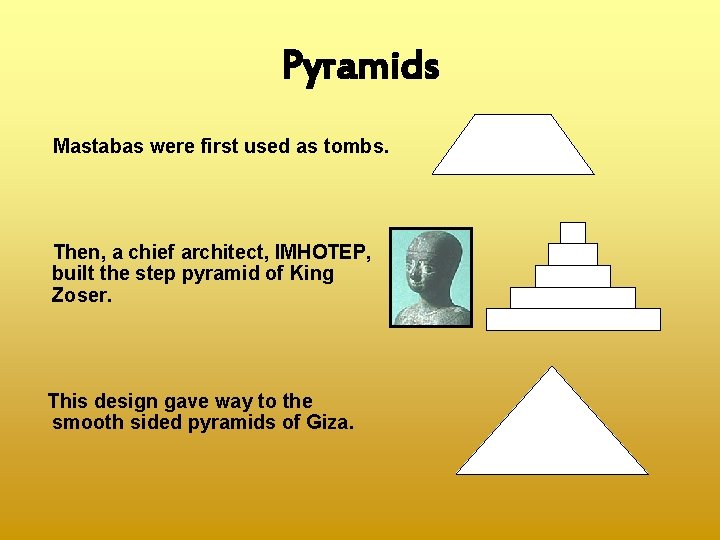 Pyramids

Mastabas were first used as tombs.

Then, a chief architect, IMHOTEP, built the step pyramid of King Zoser.

This design gave way to the smooth sided pyramids of Giza.